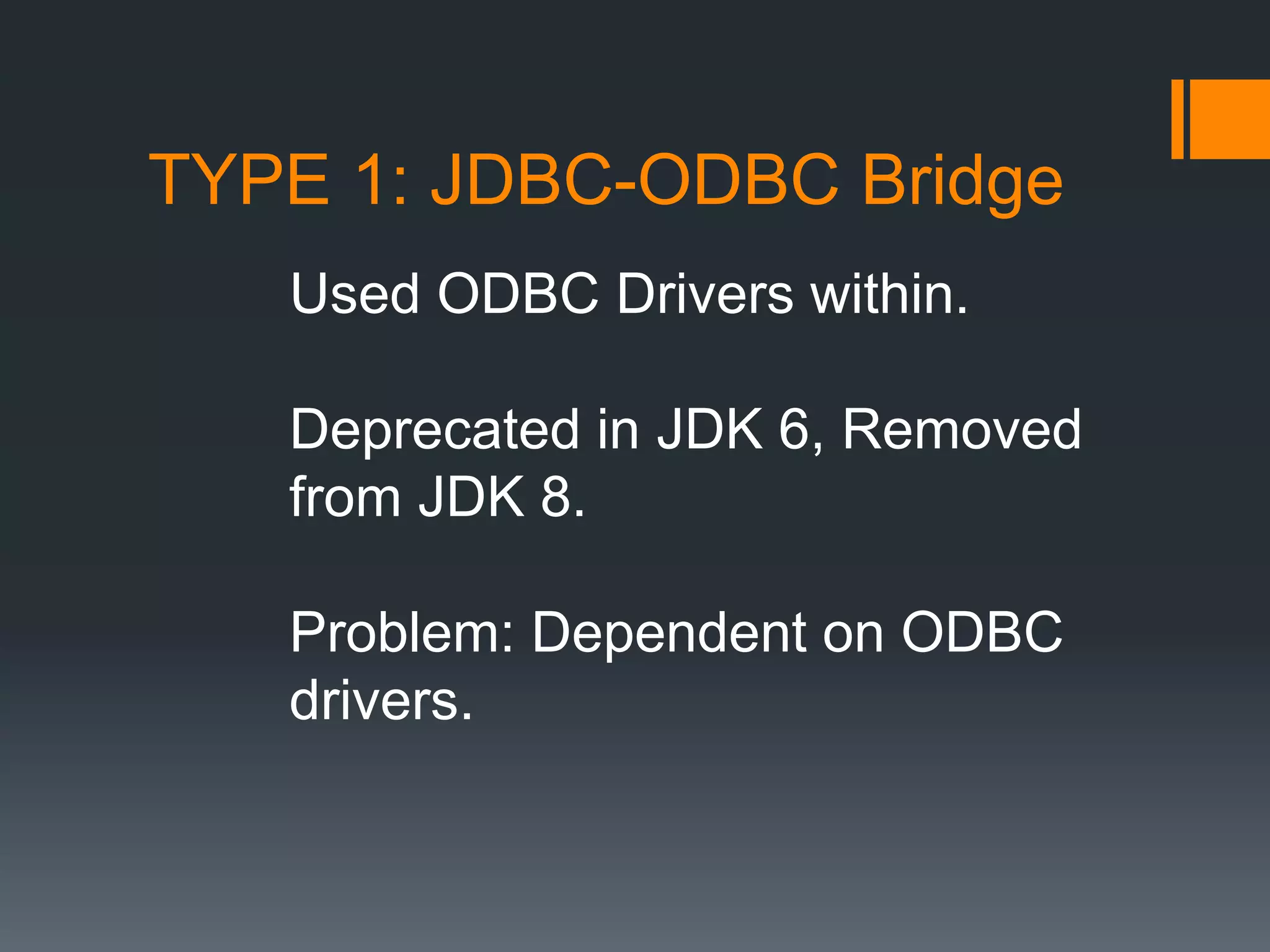 TYPE 1: JDBC-ODBC Bridge

Used ODBC Drivers within.

Deprecated in JDK 6, Removed from JDK 8.

Problem: Dependent on ODBC drivers.